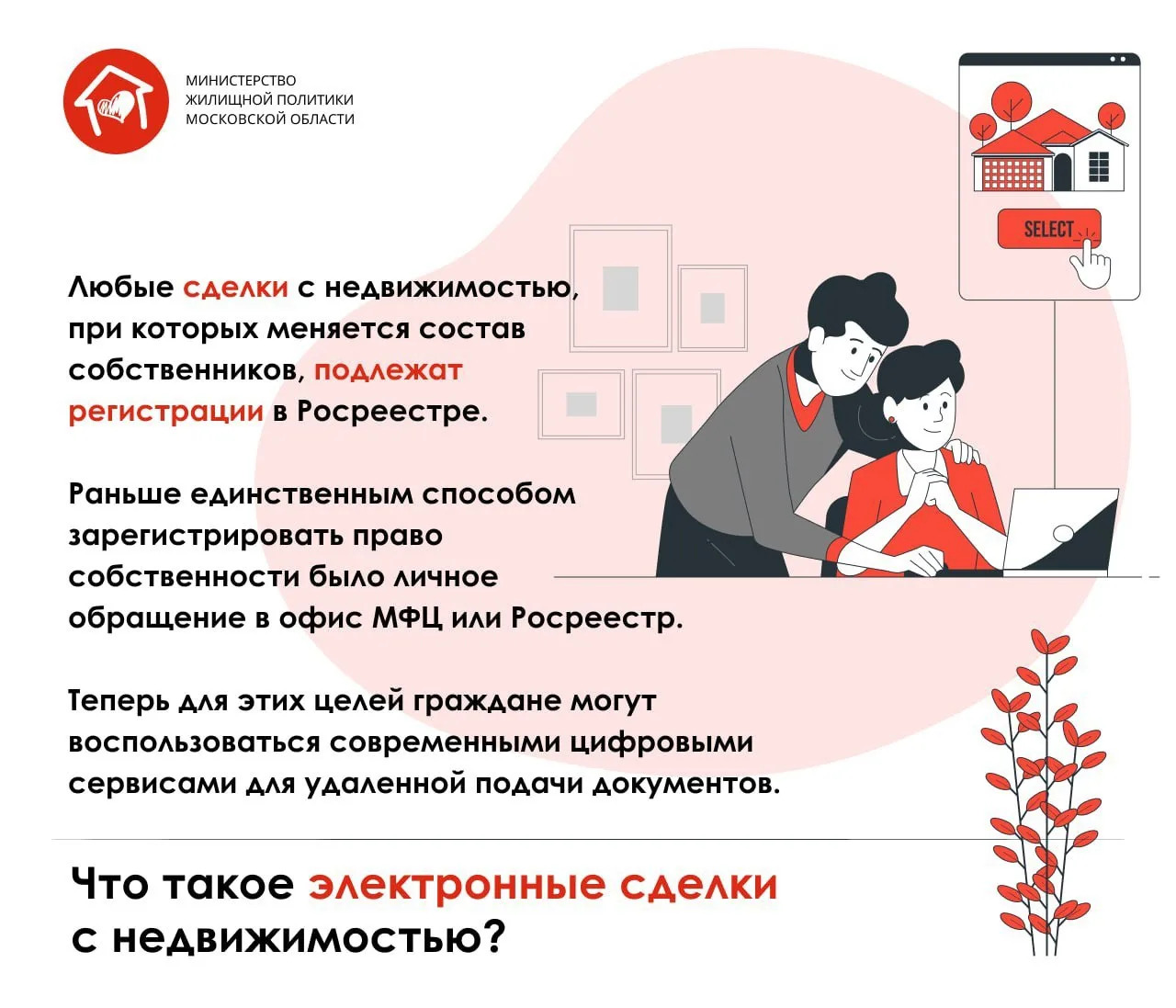 МИНИСТЕРСТВО
ЖИЛИЩНОЙ ПОЛИТИКИ
МОСКОВСКОЙ ОБЛАСТИ

SELECT

Любые сделки с недвижимостью, при которых меняется состав собственников, подлежат регистрации в Росреестре.

Раньше единственным способом зарегистрировать право собственности было личное обращение в офис МФЦ или Росреестр.

Теперь для этих целей граждане могут воспользоваться современными цифровыми сервисами для удаленной подачи документов.

Что такое электронные сделки с недвижимостью?